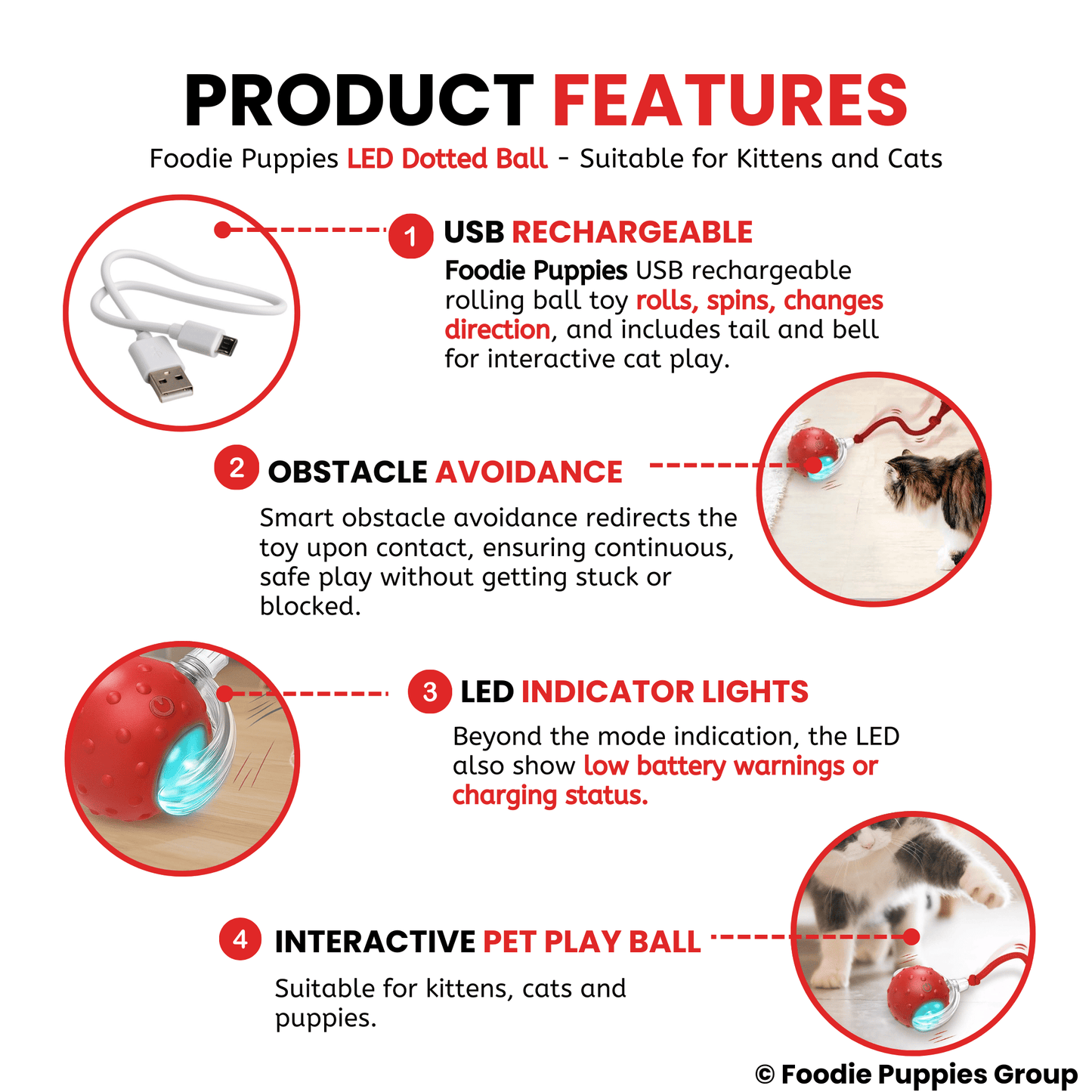 PRODUCT FEATURES

Foodie Puppies LED Dotted Ball - Suitable for Kittens and Cats

1 USB RECHARGEABLE

Foodie Puppies USB rechargeable rolling ball toy rolls, spins, changes direction, and includes tail and bell for interactive cat play.

2 OBSTACLE AVOIDANCE

Smart obstacle avoidance redirects the toy upon contact, ensuring continuous, safe play without getting stuck or blocked.

3 LED INDICATOR LIGHTS

Beyond the mode indication, the LED also show low battery warnings or charging status.

4 INTERACTIVE PET PLAY BALL

Suitable for kittens, cats and puppies.

© Foodie Puppies Group